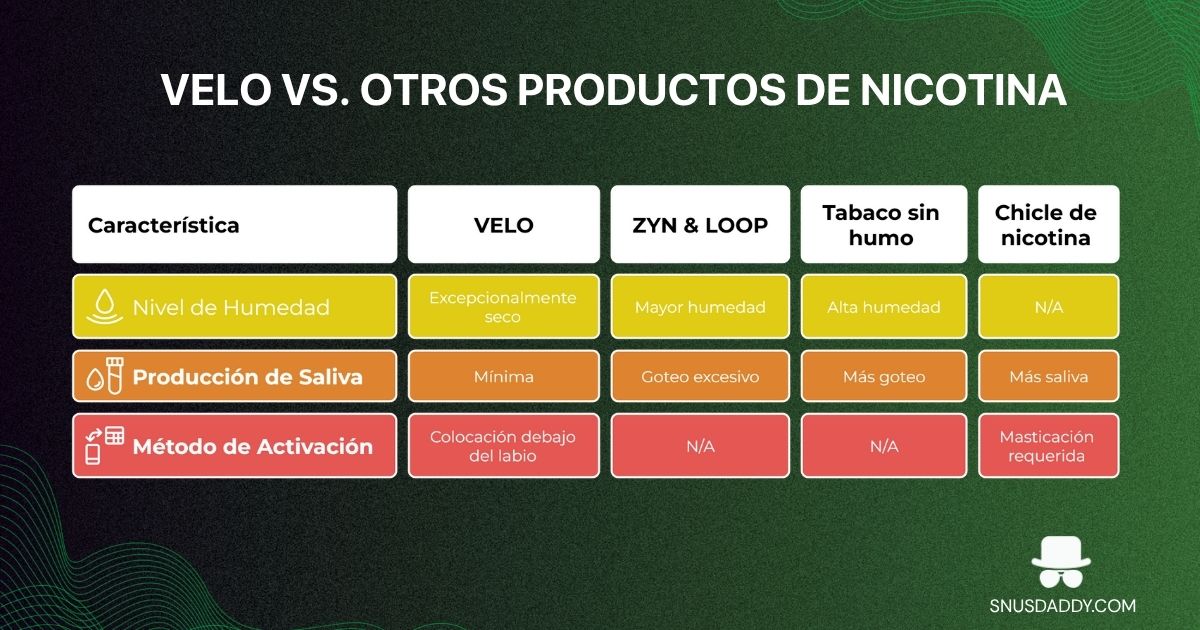 VELO VS. OTROS PRODUCTOS DE NICOTINA

| Característica | VELO | ZYN & LOOP | Tabaco sin humo | Chicle de nicotina |
|---|---|---|---|---|
| Nivel de Humedad | Excepcionalmente seco | Mayor humedad | Alta humedad | N/A |
| Producción de Saliva | Mínima | Goteo excesivo | Más goteo | Más saliva |
| Método de Activación | Colocación debajo del labio | N/A | N/A | Masticación requerida |

SNUSDADDY.COM